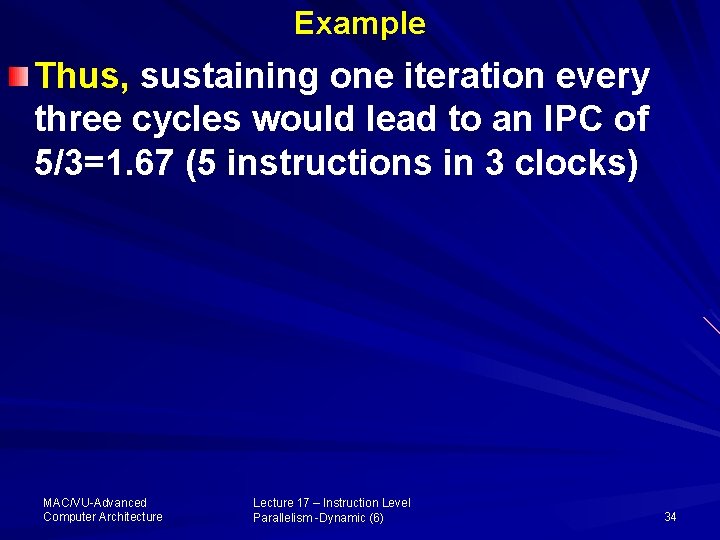 Example

Thus, sustaining one iteration every three cycles would lead to an IPC of 5/3=1.67 (5 instructions in 3 clocks)

MAC/VU-Advanced Computer Architecture

Lecture 17 – Instruction Level Parallelism -Dynamic (6)

34